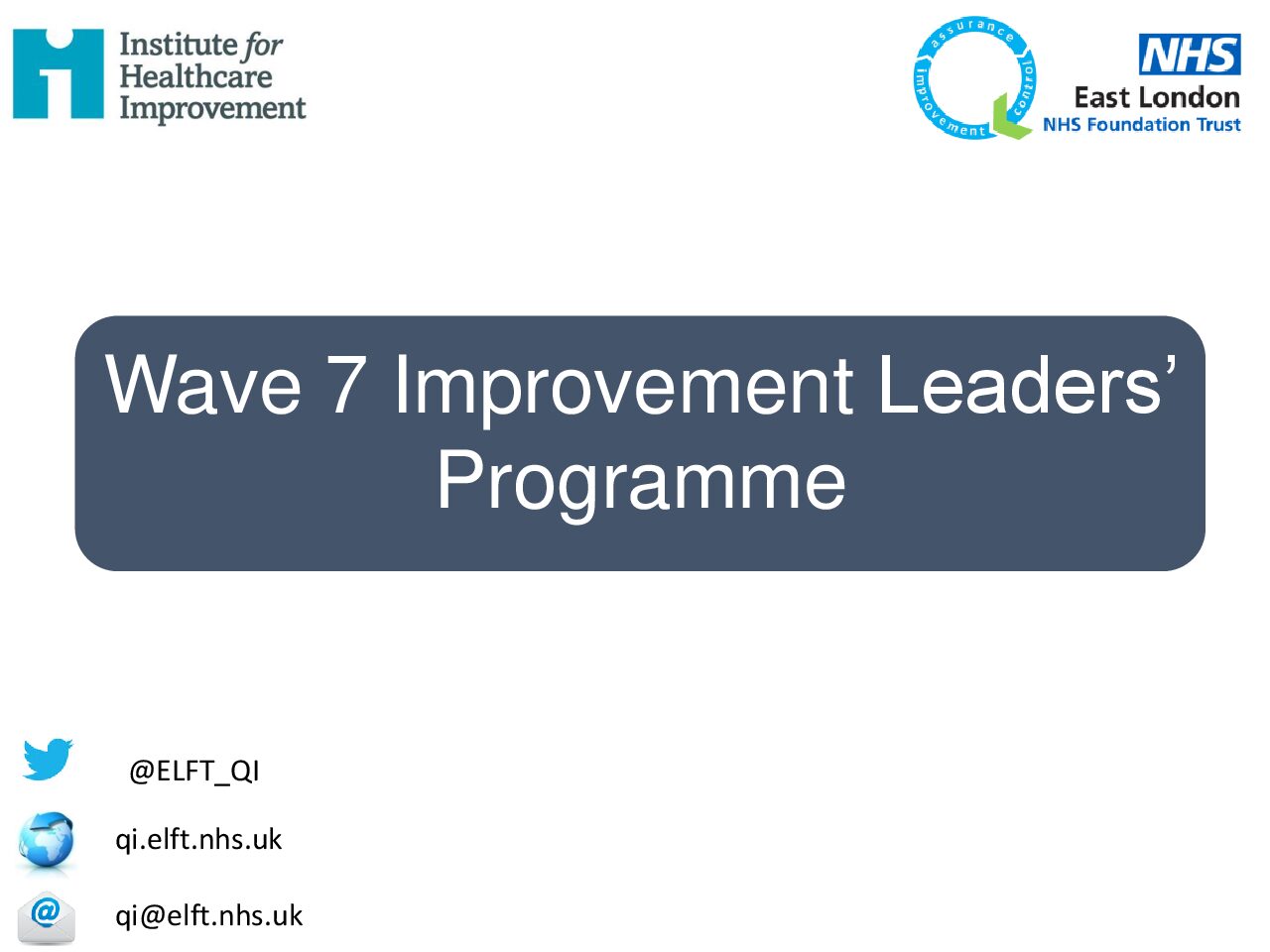 Institute for Healthcare Improvement

assurance control improvement

NHS
East London
NHS Foundation Trust

Wave 7 Improvement Leaders' Programme

@ELFT_QI

qi.elft.nhs.uk

qi@elft.nhs.uk